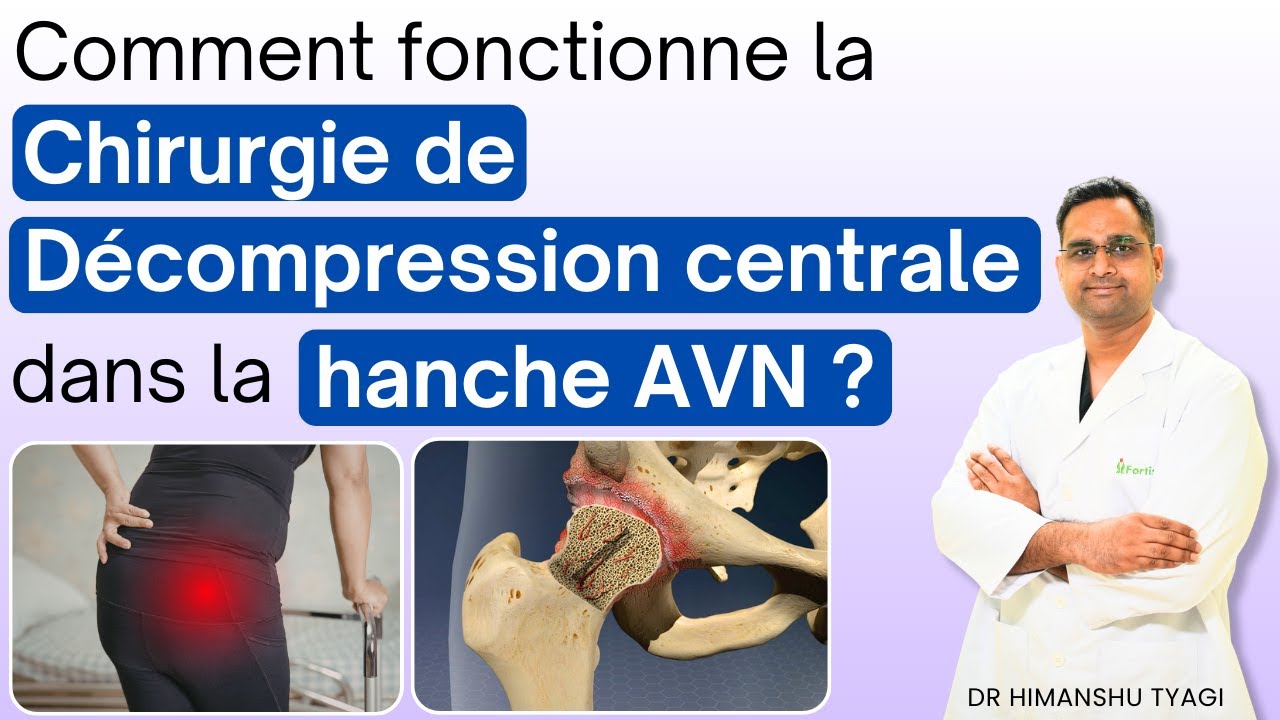 Comment fonctionne la Chirurgie de Décompression centrale dans la hanche AVN ?

Fortis

DR HIMANSHU TYAGI